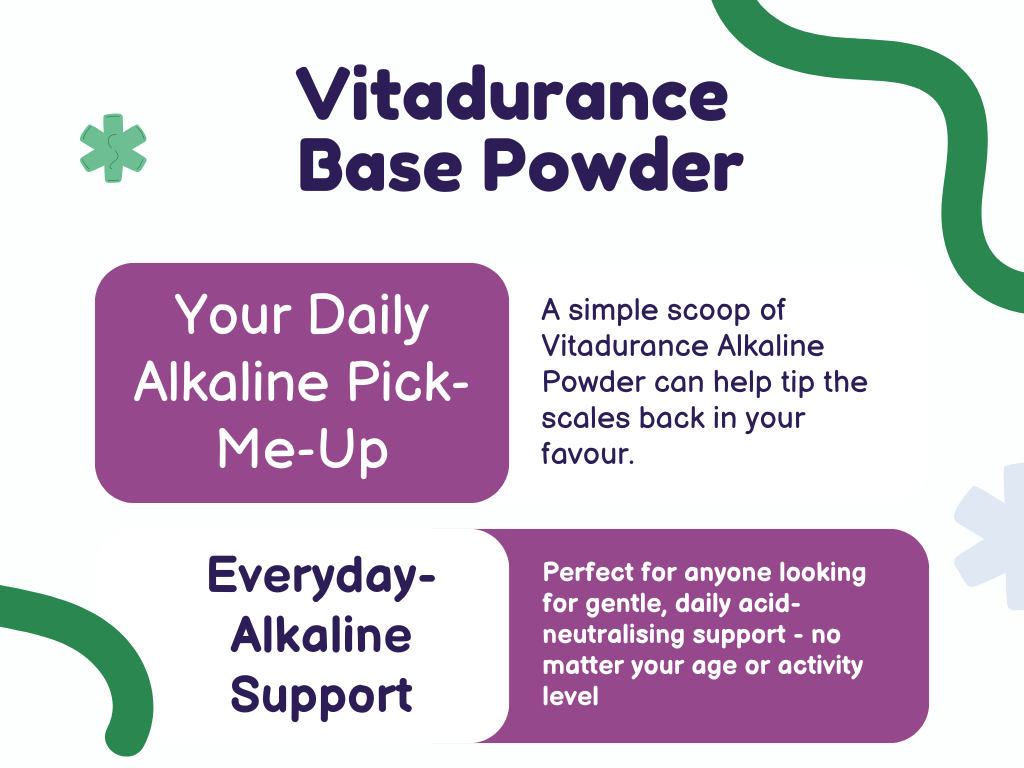 Vitadurance Base Powder

Your Daily Alkaline Pick-Me-Up

A simple scoop of Vitadurance Alkaline Powder can help tip the scales back in your favour.

Everyday-Alkaline Support

Perfect for anyone looking for gentle, daily acid-neutralising support - no matter your age or activity level